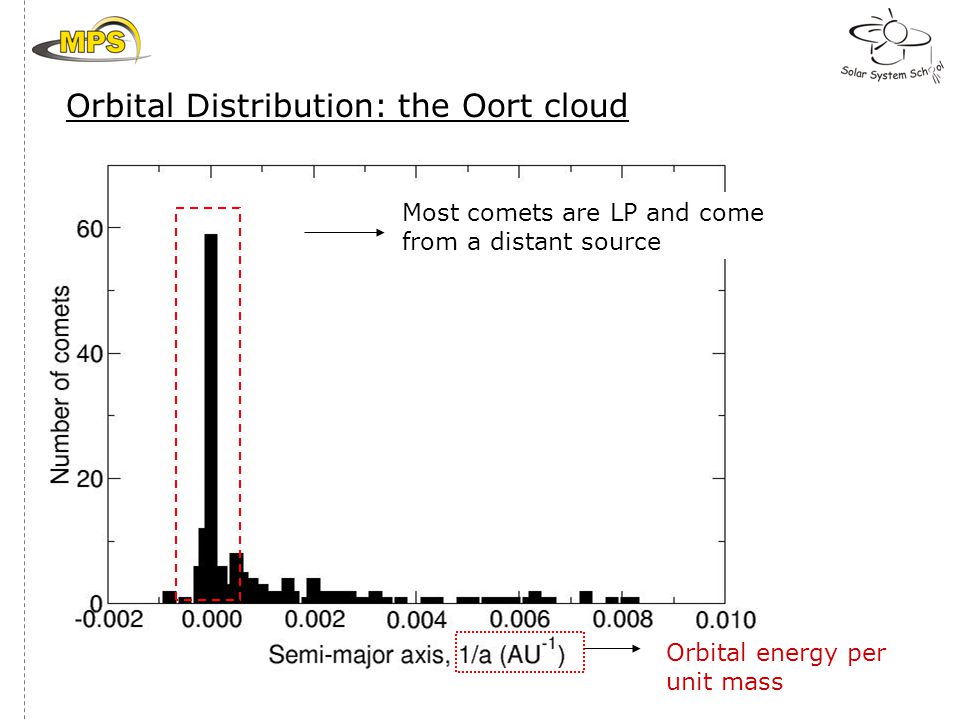 MPS

Solar System School

Orbital Distribution: the Oort cloud

Most comets are LP and come from a distant source

Number of comets

60

40

20

0

-0.002

0.000

0.002

0.004

0.006

0.008

0.010

Semi-major axis, 1/a ($AU^{-1}$)

Orbital energy per unit mass